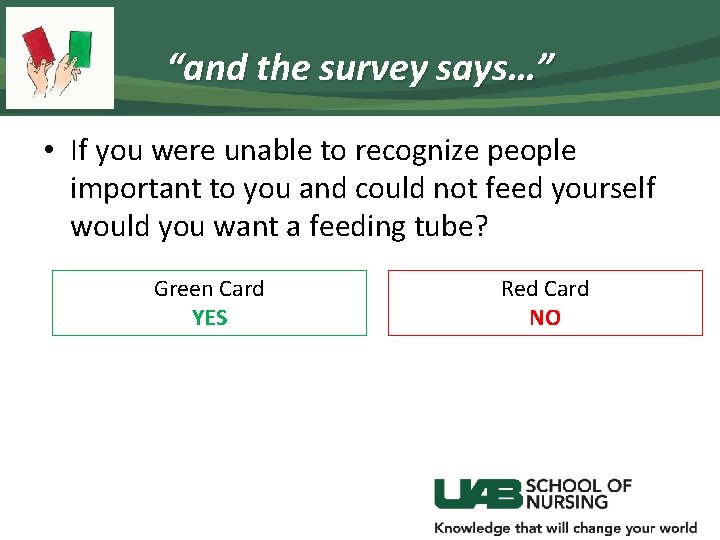 "and the survey says…"

• If you were unable to recognize people important to you and could not feed yourself would you want a feeding tube?

Green Card
YES

Red Card
NO

UAB SCHOOL OF NURSING

Knowledge that will change your world